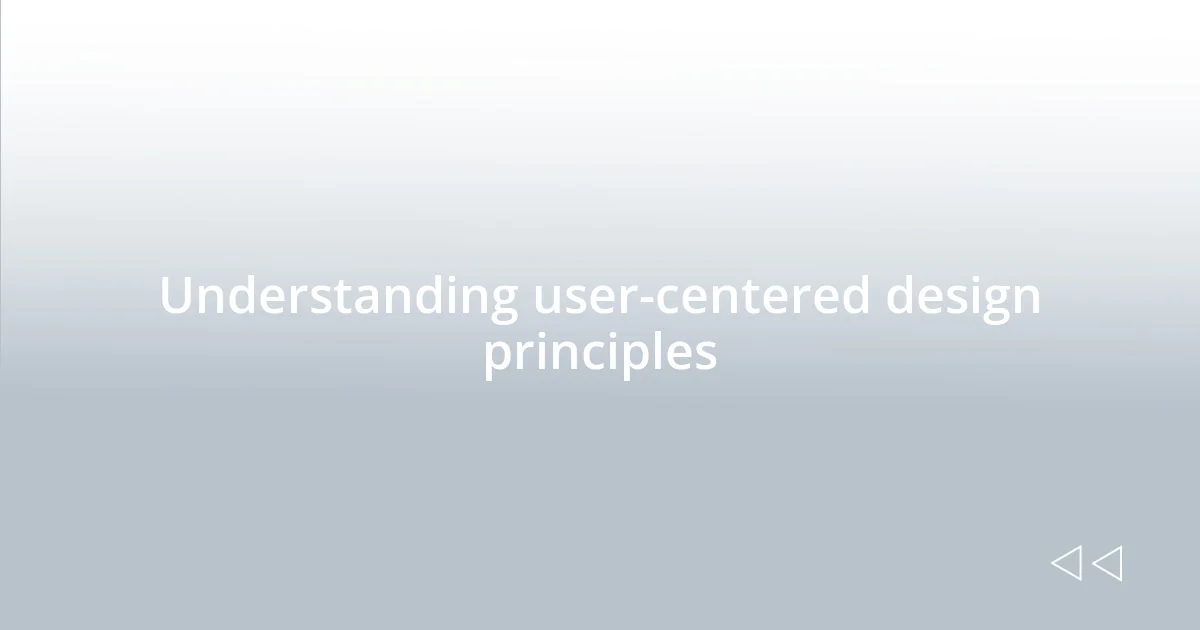 Understanding user-centered design principles